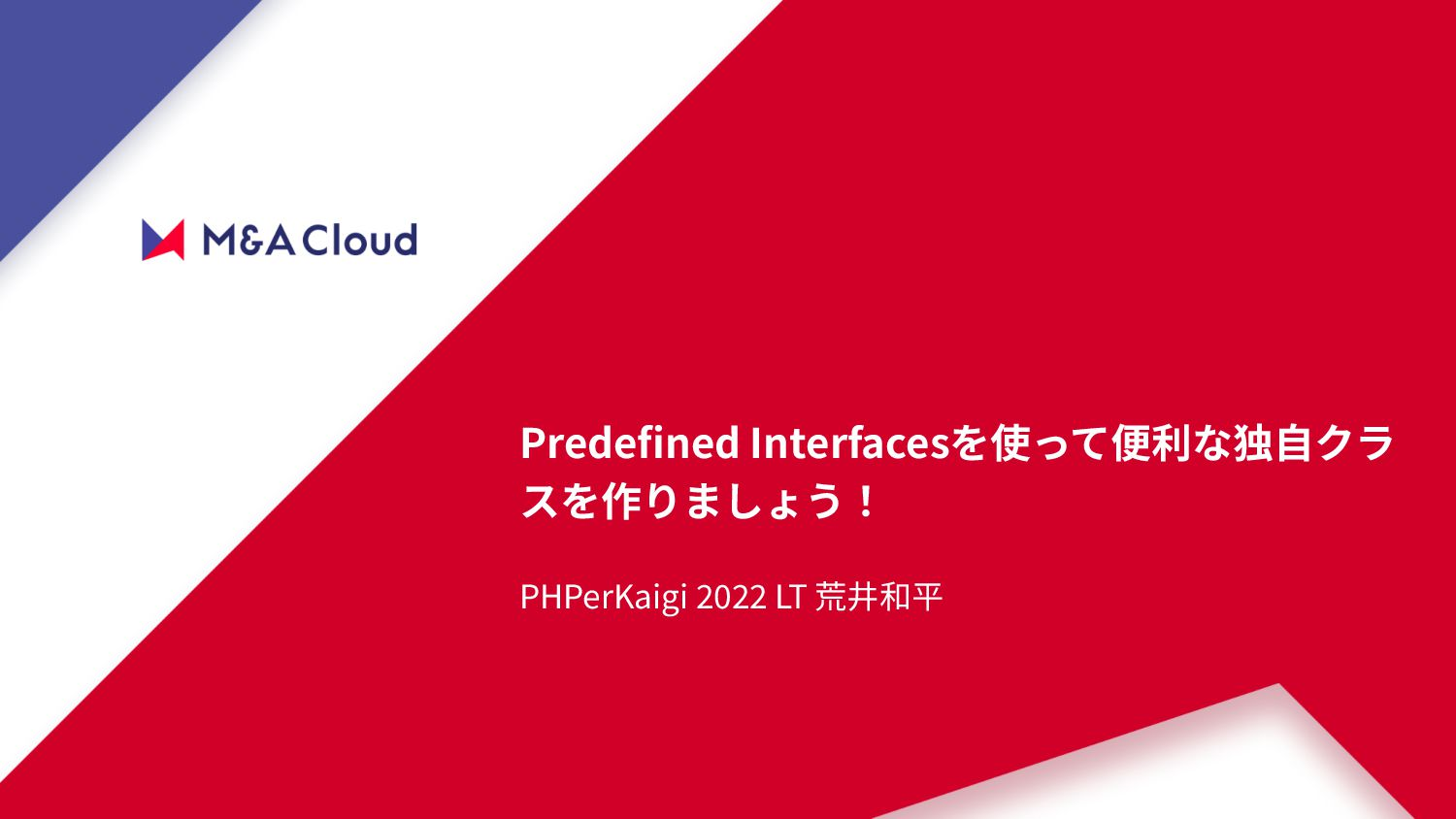 M&A Cloud

Predefined Interfacesを使って便利な独自クラスを作りましょう！

PHPerKaigi 2022 LT 荒井和平